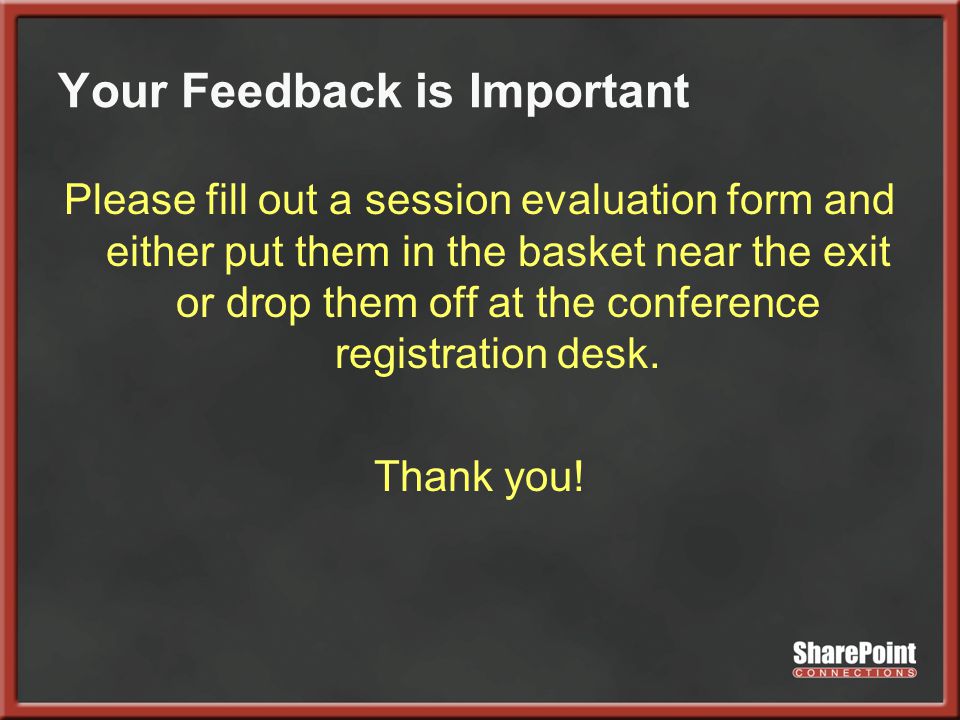 Your Feedback is Important

Please fill out a session evaluation form and either put them in the basket near the exit or drop them off at the conference registration desk.

Thank you!

SharePoint
CONNECTIONS